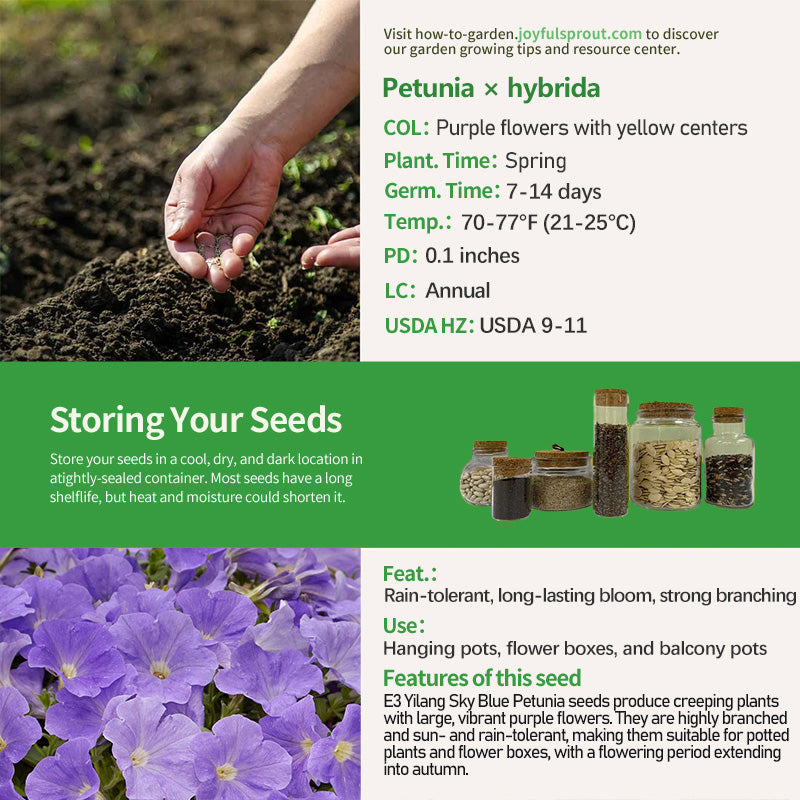 Visit how-to-garden.joyfulsprout.com to discover our garden growing tips and resource center.

Petunia × hybrida

COL: Purple flowers with yellow centers

Plant. Time: Spring

Germ. Time: 7-14 days

Temp.: 70-77°F (21-25°C)

PD: 0.1 inches

LC: Annual

USDA HZ: USDA 9-11

Storing Your Seeds

Store your seeds in a cool, dry, and dark location in atightly-sealed container. Most seeds have a long shelflife, but heat and moisture could shorten it.

Feat.:

Rain-tolerant, long-lasting bloom, strong branching

Use:

Hanging pots, flower boxes, and balcony pots

Features of this seed

E3 Yilang Sky Blue Petunia seeds produce creeping plants with large, vibrant purple flowers. They are highly branched and sun- and rain-tolerant, making them suitable for potted plants and flower boxes, with a flowering period extending into autumn.